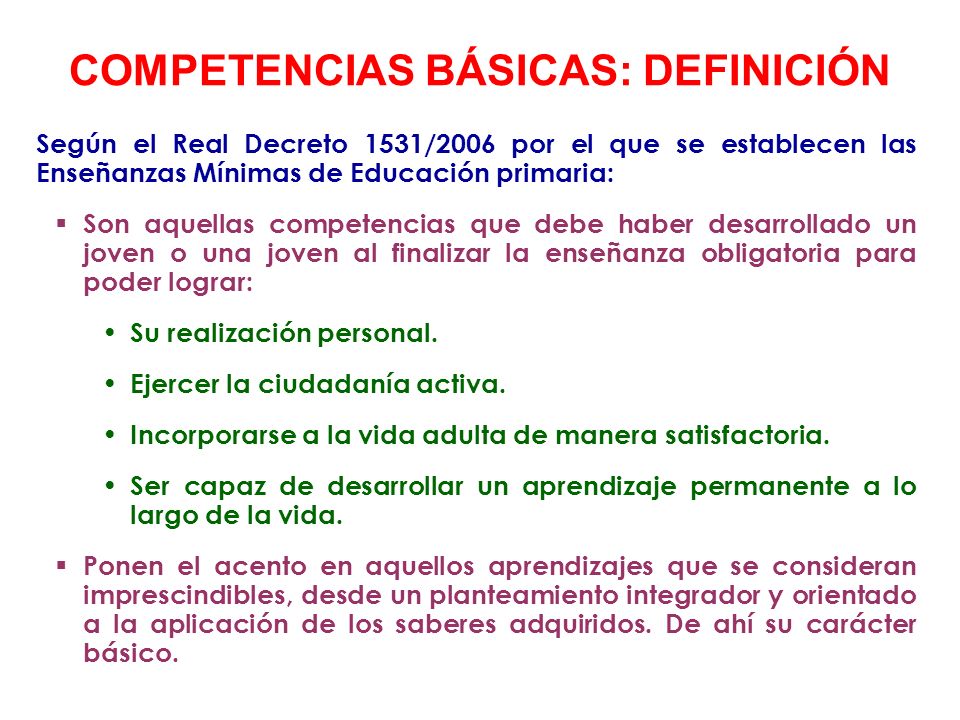 COMPETENCIAS BÁSICAS: DEFINICIÓN

Según el Real Decreto 1531/2006 por el que se establecen las Enseñanzas Mínimas de Educación primaria:

▪ Son aquellas competencias que debe haber desarrollado un joven o una joven al finalizar la enseñanza obligatoria para poder lograr:

• Su realización personal.

• Ejercer la ciudadanía activa.

• Incorporarse a la vida adulta de manera satisfactoria.

• Ser capaz de desarrollar un aprendizaje permanente a lo largo de la vida.

▪ Ponen el acento en aquellos aprendizajes que se consideran imprescindibles, desde un planteamiento integrador y orientado a la aplicación de los saberes adquiridos. De ahí su carácter básico.